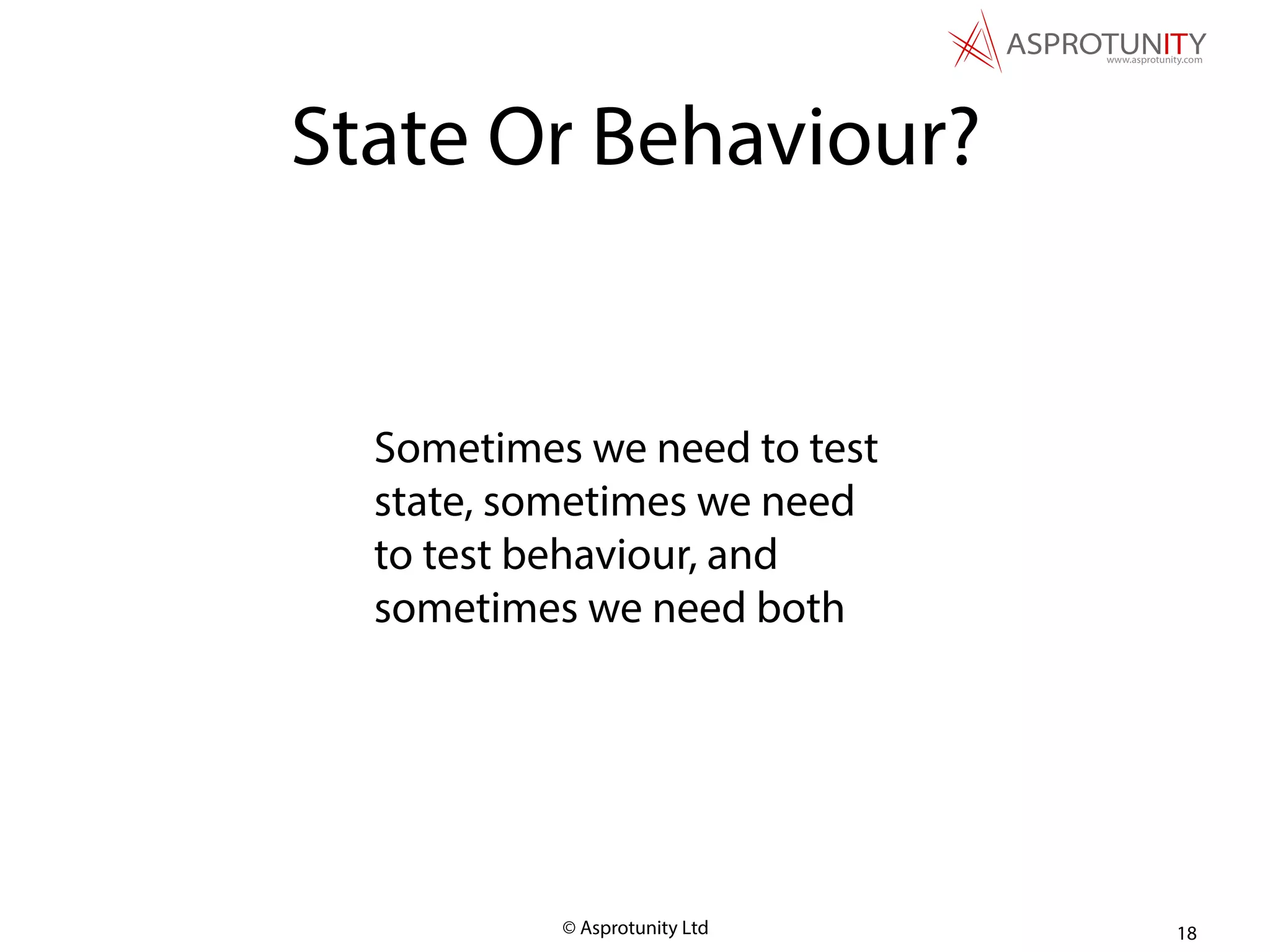 ASPROTUNITY
www.asprotunity.com

State Or Behaviour?

Sometimes we need to test state, sometimes we need to test behaviour, and sometimes we need both

© Asprotunity Ltd

18